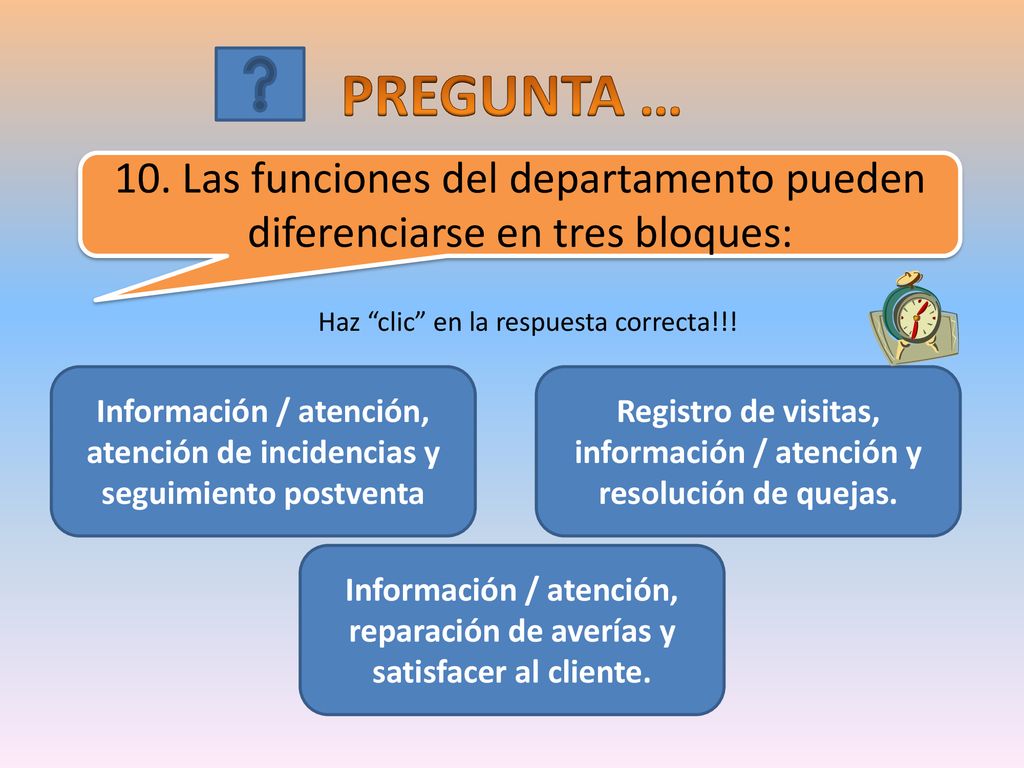 ?

PREGUNTA …

10. Las funciones del departamento pueden diferenciarse en tres bloques:

Haz “clic” en la respuesta correcta!!!

Información / atención, atención de incidencias y seguimiento postventa

Registro de visitas, información / atención y resolución de quejas.

Información / atención, reparación de averías y satisfacer al cliente.